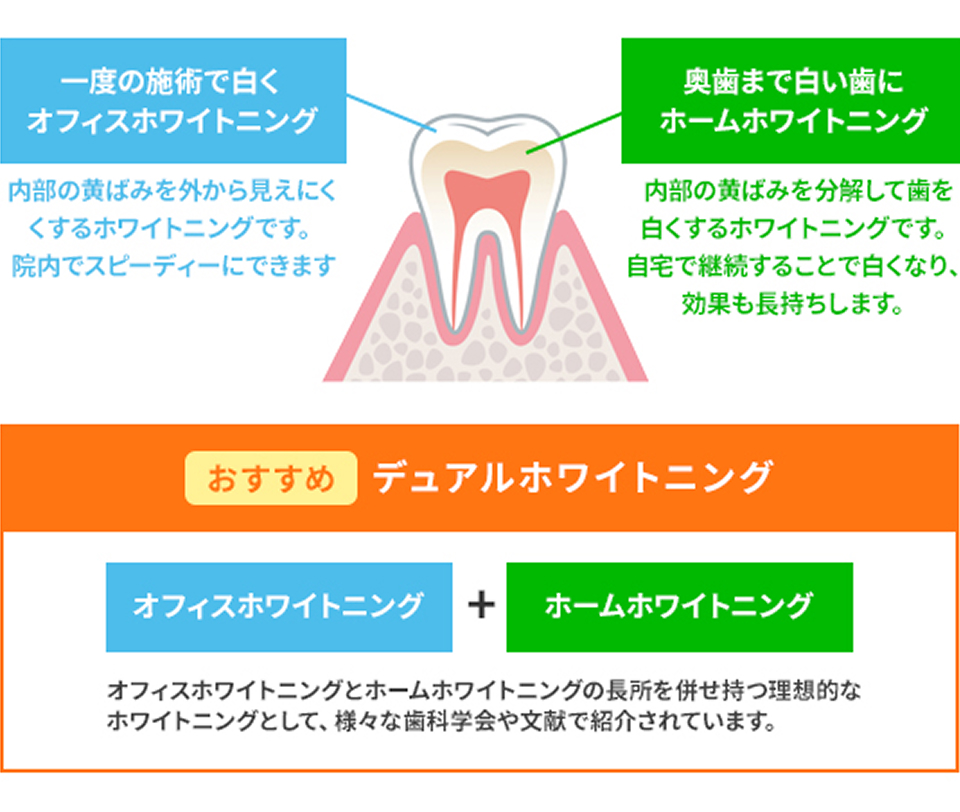 一度の施術で白く
オフィスホワイトニング

内部の黄ばみを外から見えにくくするホワイトニングです。院内でスピーディーにできます

奥歯まで白い歯に
ホームホワイトニング

内部の黄ばみを分解して歯を白くするホワイトニングです。自宅で継続することで白くなり、効果も長持ちします。

おすすめ デュアルホワイトニング

オフィスホワイトニング + ホームホワイトニング

オフィスホワイトニングとホームホワイトニングの長所を併せ持つ理想的なホワイトニングとして、様々な歯科学会や文献で紹介されています。